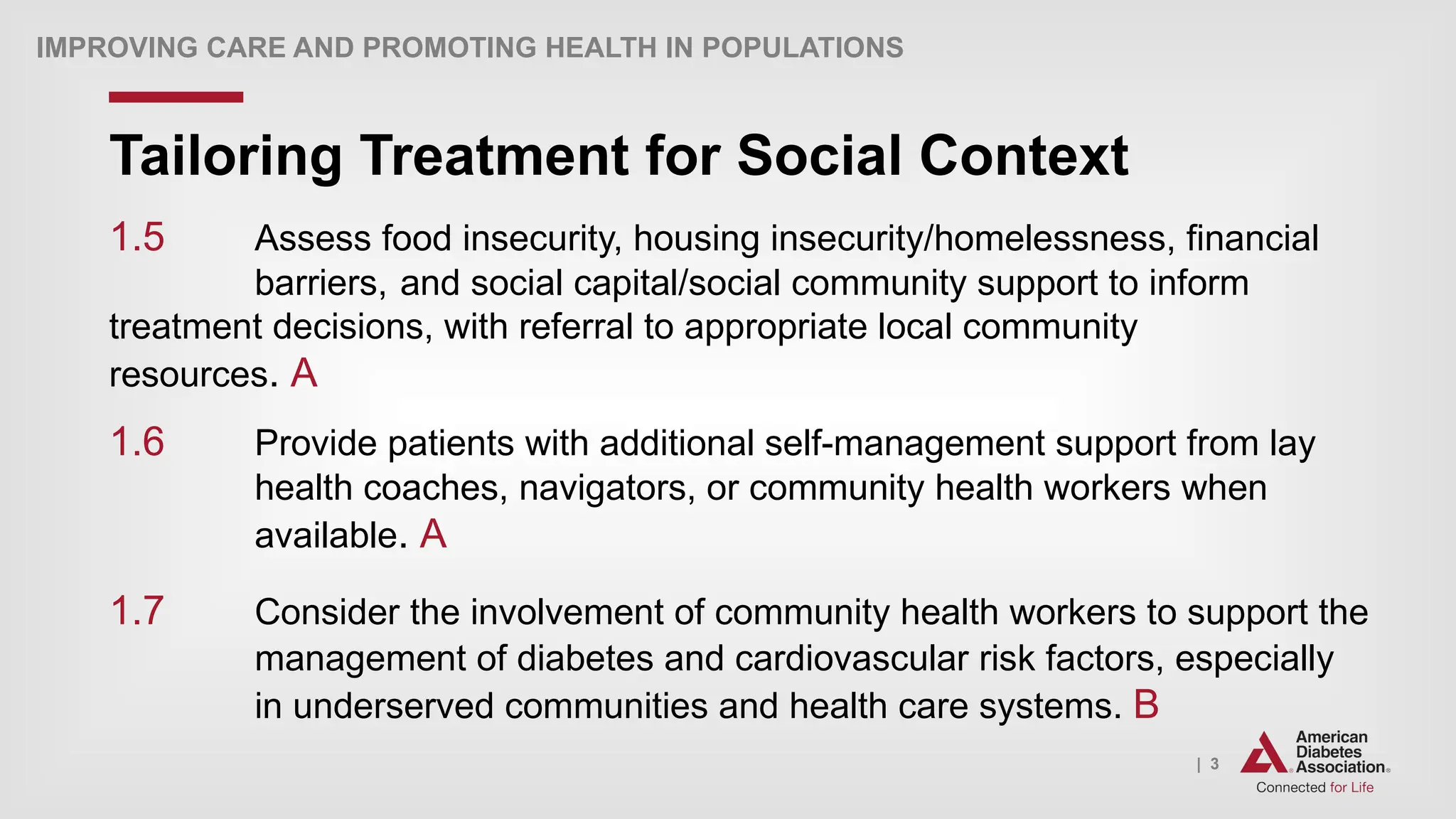 IMPROVING CARE AND PROMOTING HEALTH IN POPULATIONS

Tailoring Treatment for Social Context

1.5 Assess food insecurity, housing insecurity/homelessness, financial barriers, and social capital/social community support to inform treatment decisions, with referral to appropriate local community resources. A

1.6 Provide patients with additional self-management support from lay health coaches, navigators, or community health workers when available. A

1.7 Consider the involvement of community health workers to support the management of diabetes and cardiovascular risk factors, especially in underserved communities and health care systems. B

| 3

American Diabetes Association®

Connected for Life